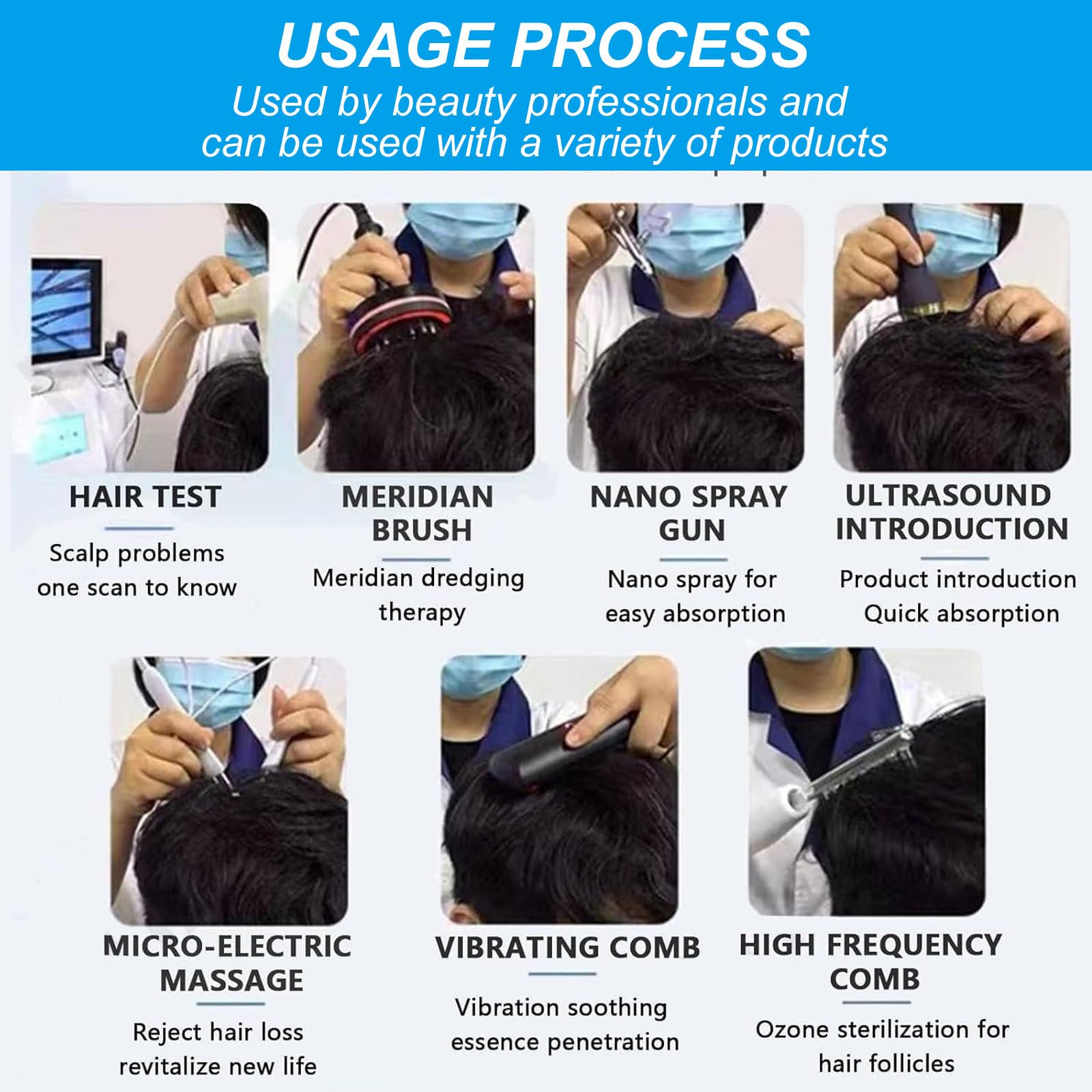 USAGE PROCESS

Used by beauty professionals and can be used with a variety of products

HAIR TEST

Scalp problems one scan to know

MERIDIAN BRUSH

Meridian dredging therapy

NANO SPRAY GUN

Nano spray for easy absorption

ULTRASOUND INTRODUCTION

Product introduction Quick absorption

MICRO-ELECTRIC MASSAGE

Reject hair loss revitalize new life

VIBRATING COMB

Vibration soothing essence penetration

HIGH FREQUENCY COMB

Ozone sterilization for hair follicles